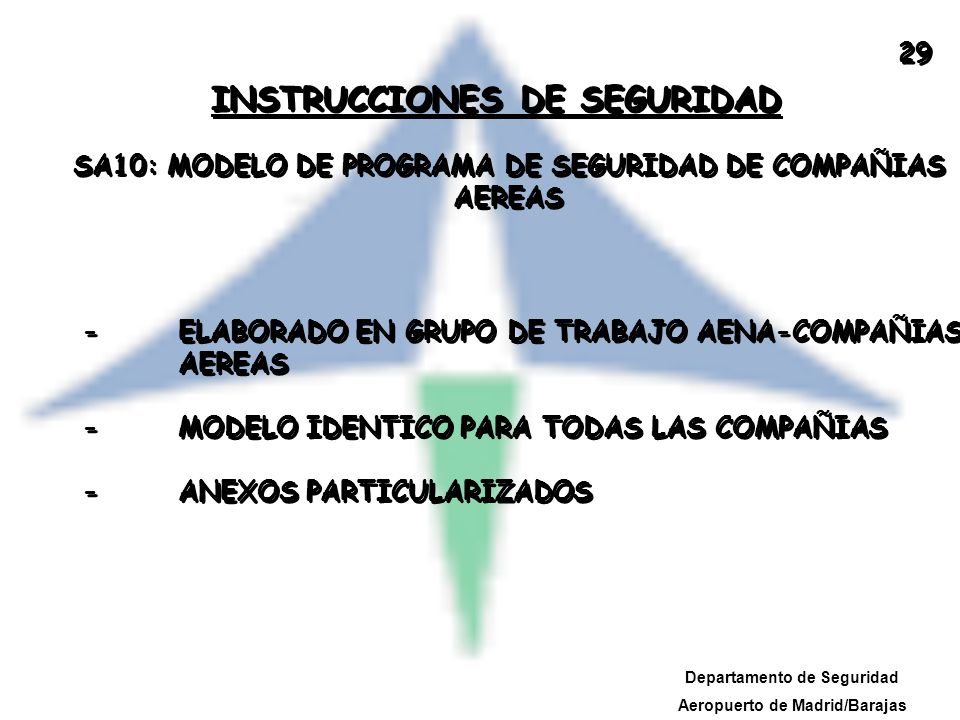 29

INSTRUCCIONES DE SEGURIDAD

SA10: MODELO DE PROGRAMA DE SEGURIDAD DE COMPAÑIAS AEREAS

- ELABORADO EN GRUPO DE TRABAJO AENA-COMPAÑIAS AEREAS

- MODELO IDENTICO PARA TODAS LAS COMPAÑIAS

- ANEXOS PARTICULARIZADOS

Departamento de Seguridad
Aeropuerto de Madrid/Barajas